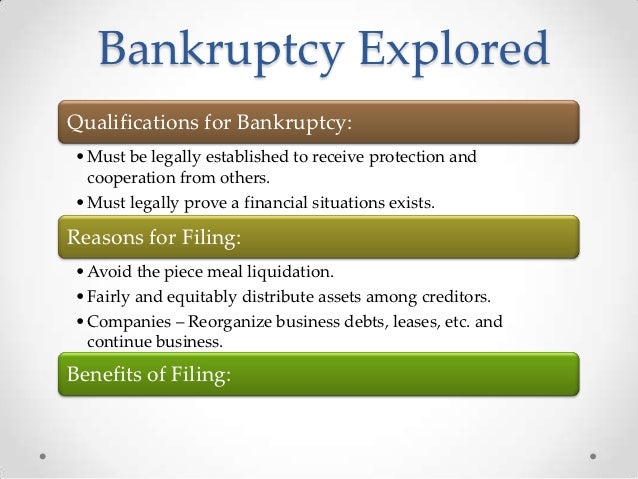 Bankruptcy Explored

Qualifications for Bankruptcy:

• Must be legally established to receive protection and cooperation from others.
• Must legally prove a financial situations exists.

Reasons for Filing:

• Avoid the piece meal liquidation.
• Fairly and equitably distribute assets among creditors.
• Companies – Reorganize business debts, leases, etc. and continue business.

Benefits of Filing: